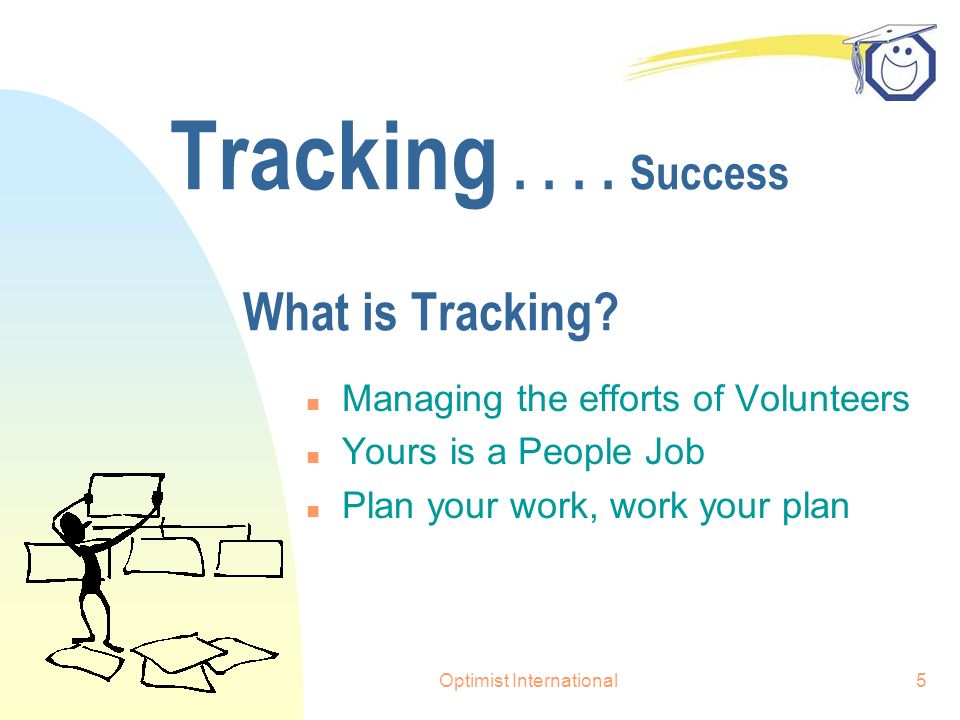 Tracking . . . . Success

What is Tracking?

- Managing the efforts of Volunteers
- Yours is a People Job
- Plan your work, work your plan

Optimist International

5